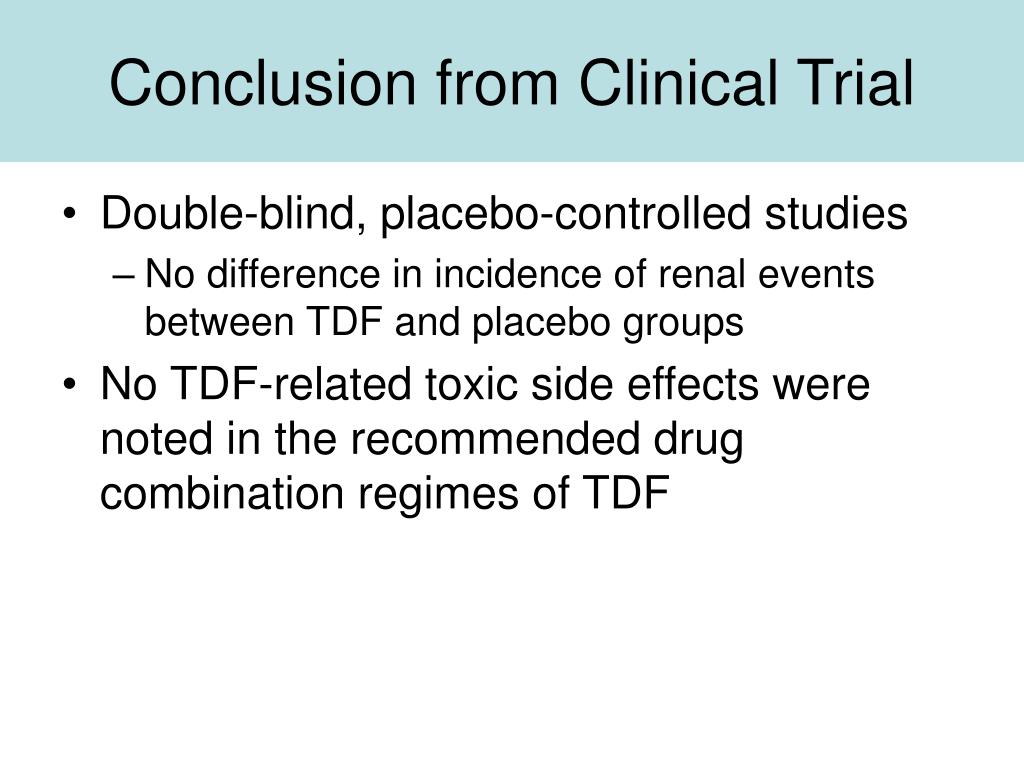 Conclusion from Clinical Trial

• Double-blind, placebo-controlled studies
– No difference in incidence of renal events between TDF and placebo groups

• No TDF-related toxic side effects were noted in the recommended drug combination regimes of TDF